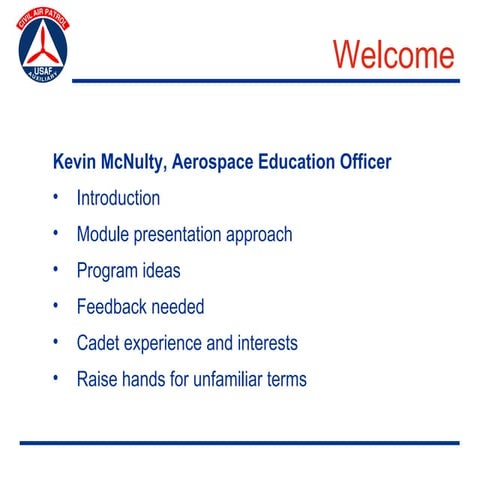 CIVIL AIR PATROL
USAF
AUXILIARY

Welcome

Kevin McNulty, Aerospace Education Officer

• Introduction
• Module presentation approach
• Program ideas
• Feedback needed
• Cadet experience and interests
• Raise hands for unfamiliar terms